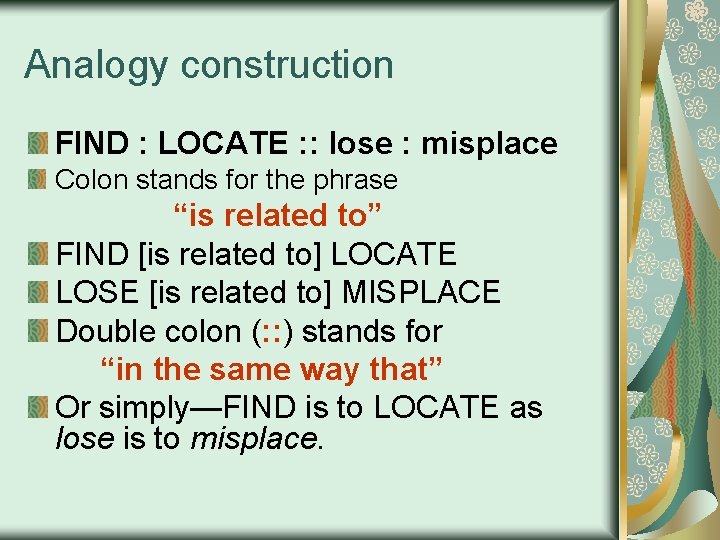 Analogy construction

FIND : LOCATE :: lose : misplace

Colon stands for the phrase

“is related to”

FIND [is related to] LOCATE

LOSE [is related to] MISPLACE

Double colon (::) stands for

“in the same way that”

Or simply—FIND is to LOCATE as lose is to misplace.